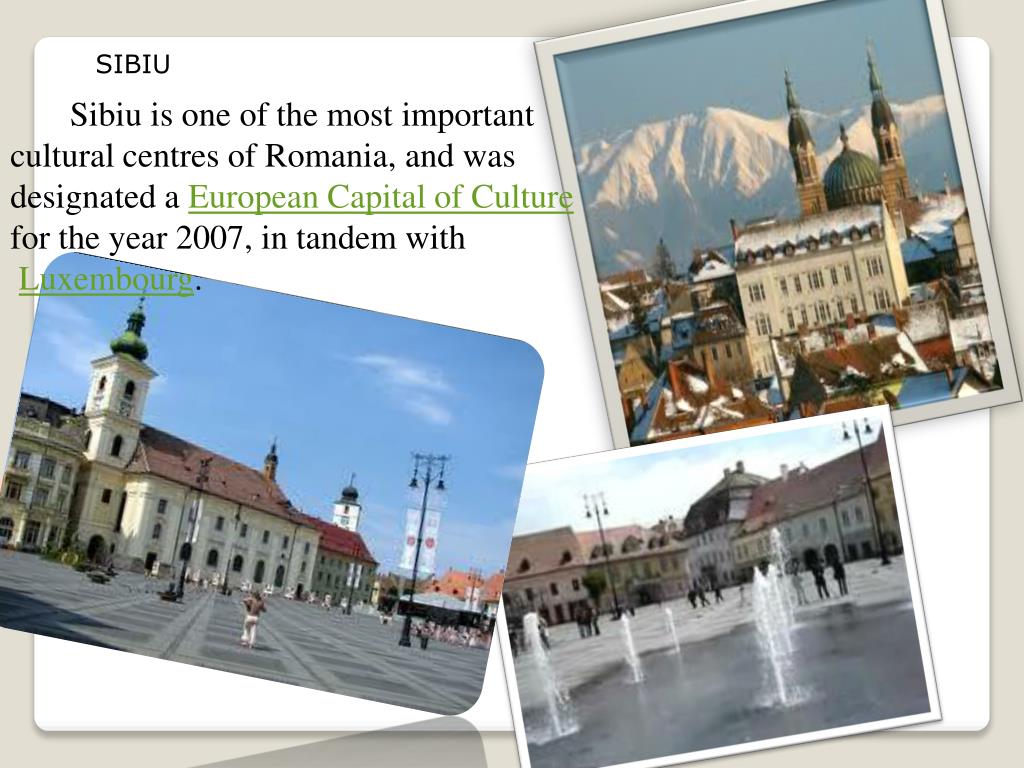 SIBIU

Sibiu is one of the most important cultural centres of Romania, and was designated a European Capital of Culture for the year 2007, in tandem with Luxembourg.